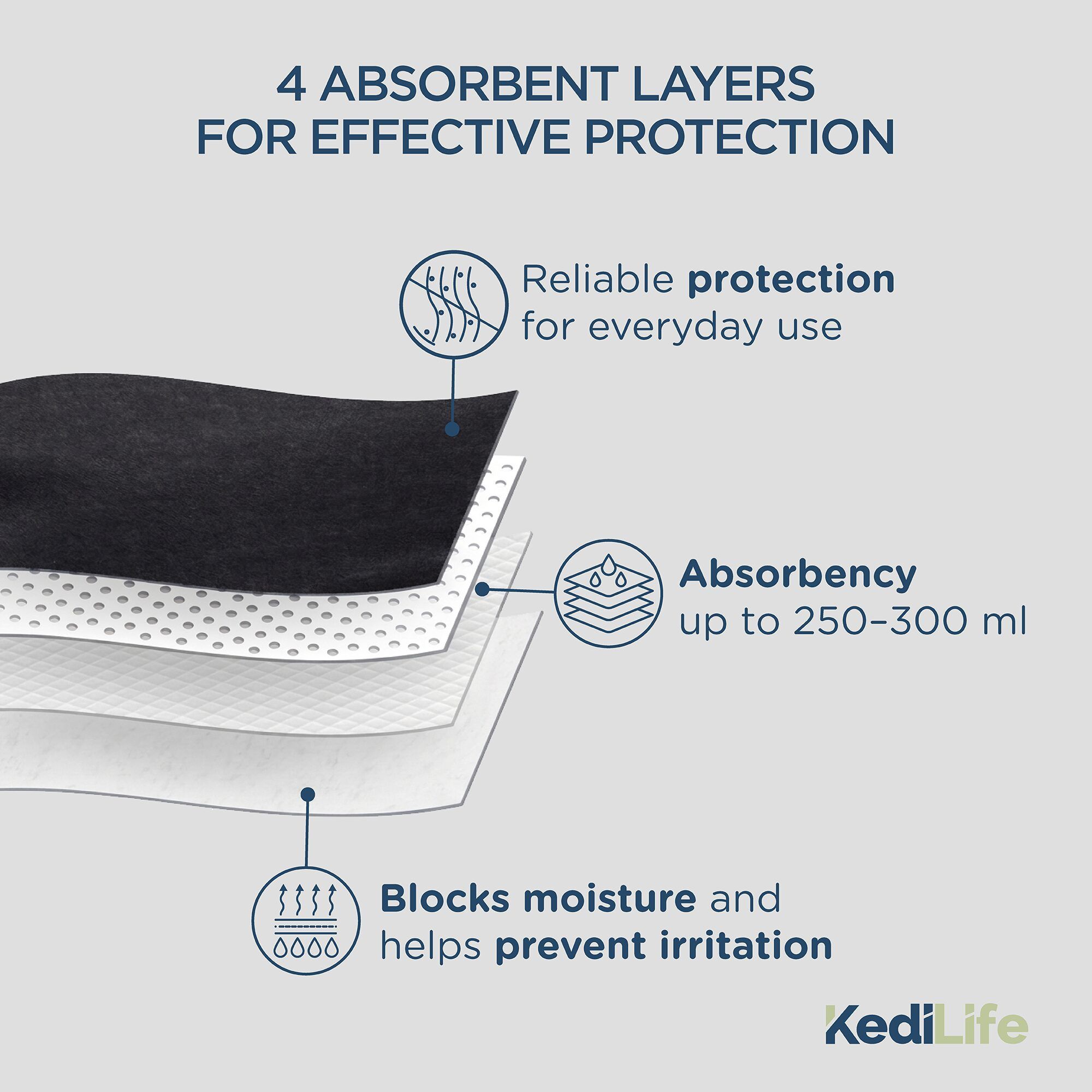 4 ABSORBENT LAYERS
FOR EFFECTIVE PROTECTION

Reliable protection for everyday use

Absorbency up to 250–300 ml

Blocks moisture and helps prevent irritation

KediLife